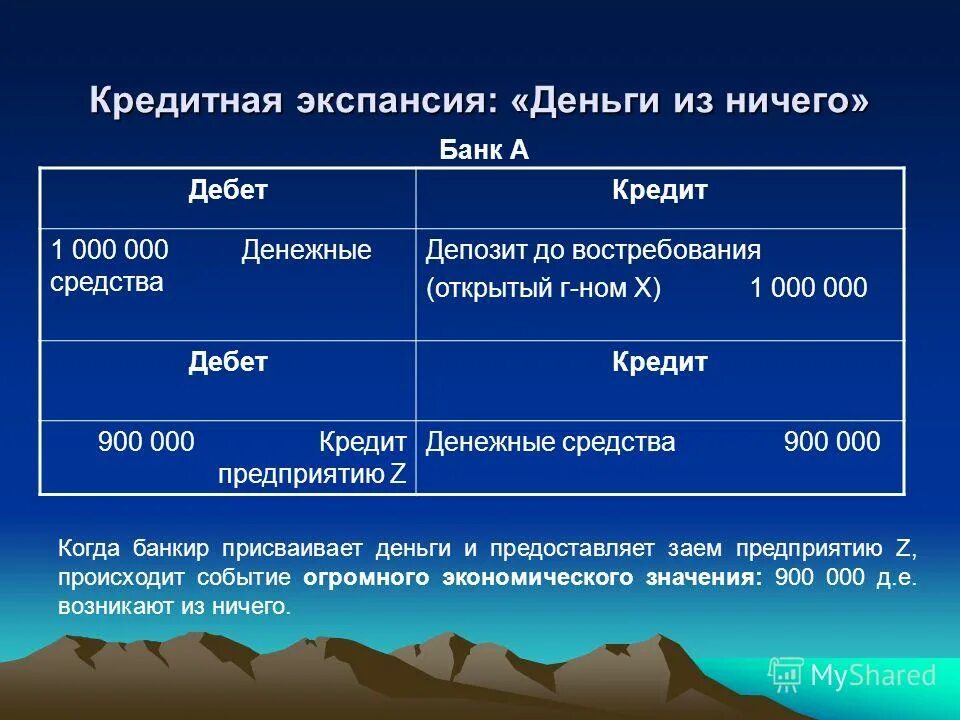 Кредитная экспансия: «Деньги из ничего»

Банк А

| Дебет | Кредит |
|---|---|
| 1 000 000 Денежные средства | Депозит до востребования (открытый г-ном Х) 1 000 000 |
| Дебет | Кредит |
| 900 000 Кредит предприятию Z | Денежные средства 900 000 |

Когда банкир присваивает деньги и предоставляет заем предприятию Z, происходит событие огромного экономического значения: 900 000 д.е. возникают из ничего.

MyShared